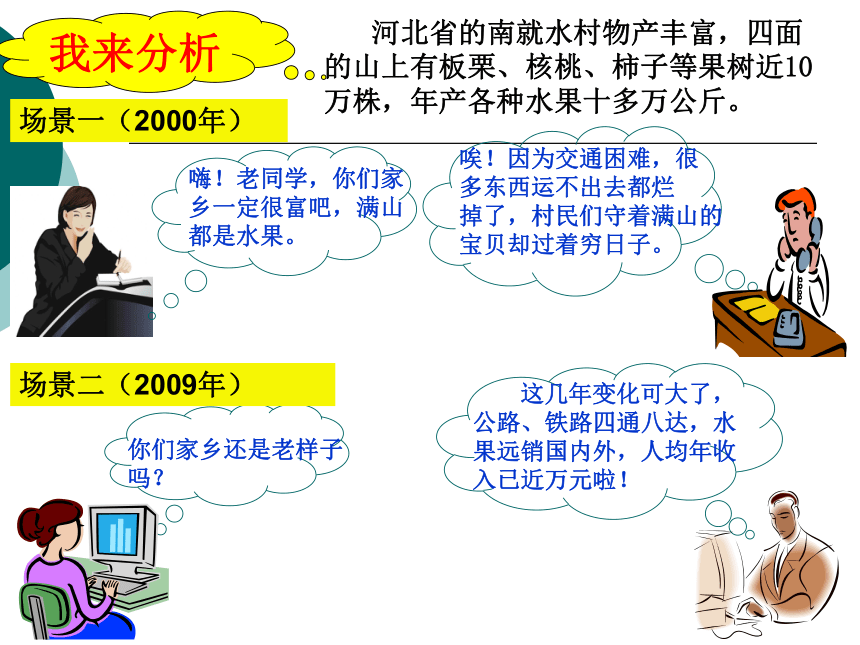 我来分析

河北省的南就水村物产丰富，四面的山上有板栗、核桃、柿子等果树近10万株，年产各种水果十多万公斤。

场景一（2000年）

嗨！老同学，你们家乡一定很富吧，满山都是水果。

唉！因为交通困难，很多东西运不出去都烂掉了，村民们守着满山的宝贝却过着穷日子。

场景二（2009年）

你们家乡还是老样子吗？

这几年变化可大了，公路、铁路四通八达，水果远销国内外，人均年收入已近万元啦！